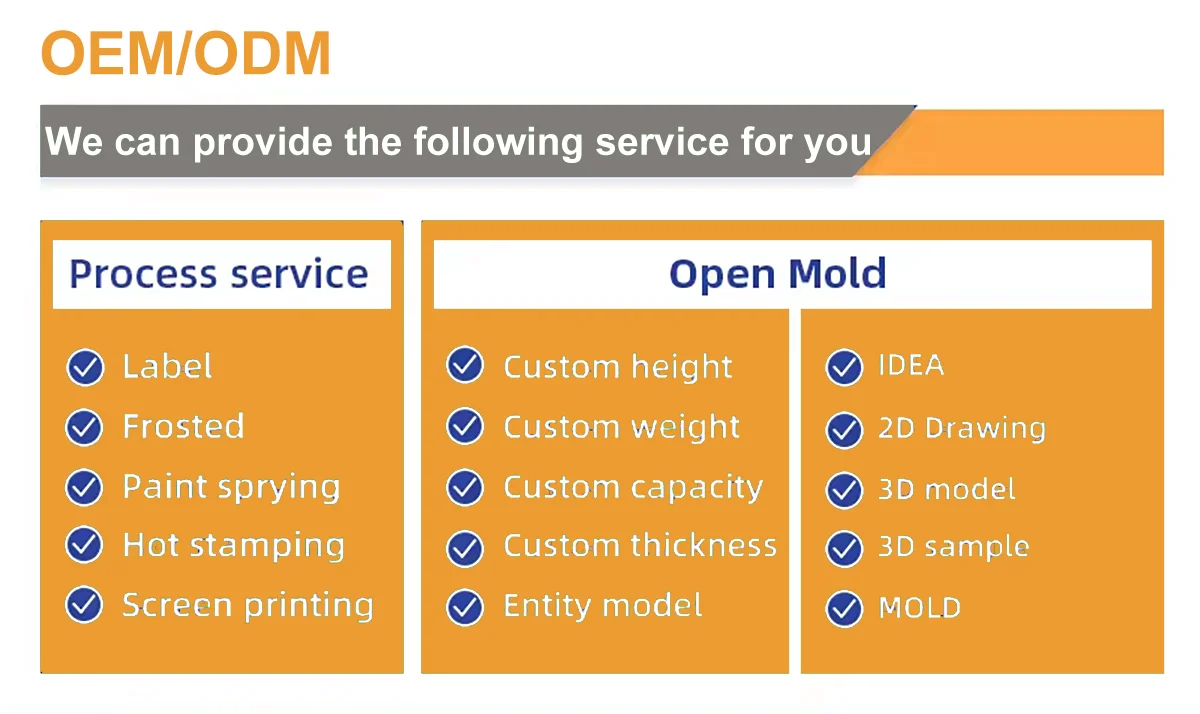 OEM/ODM

We can provide the following service for you

Process service

Label
Frosted
Paint sprying
Hot stamping
Screen printing

Open Mold

Custom height
Custom weight
Custom capacity
Custom thickness
Entity model

IDEA
2D Drawing
3D model
3D sample
MOLD